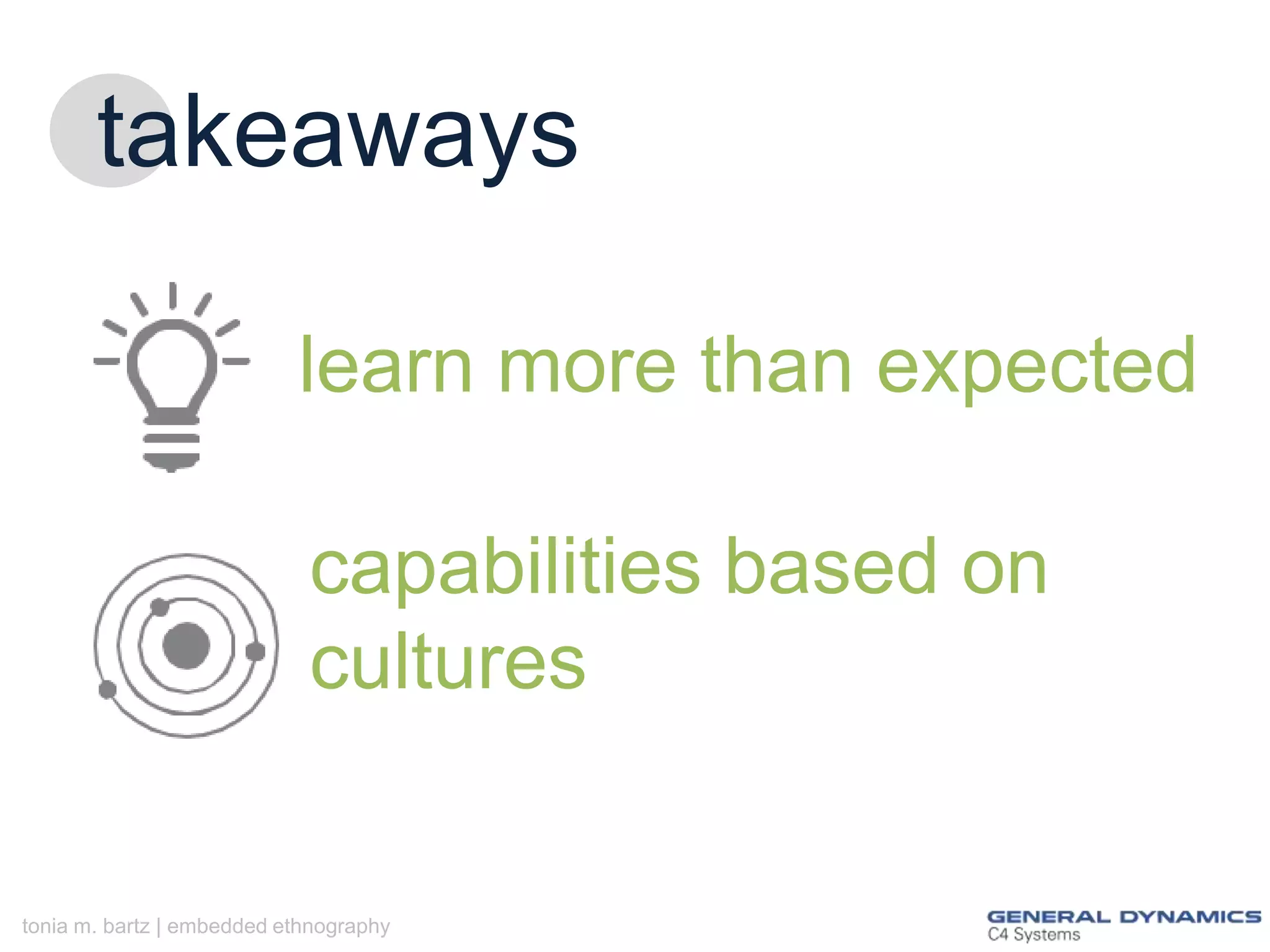 takeaways

learn more than expected

capabilities based on cultures

tonia m. bartz | embedded ethnography

GENERAL DYNAMICS
C4 Systems